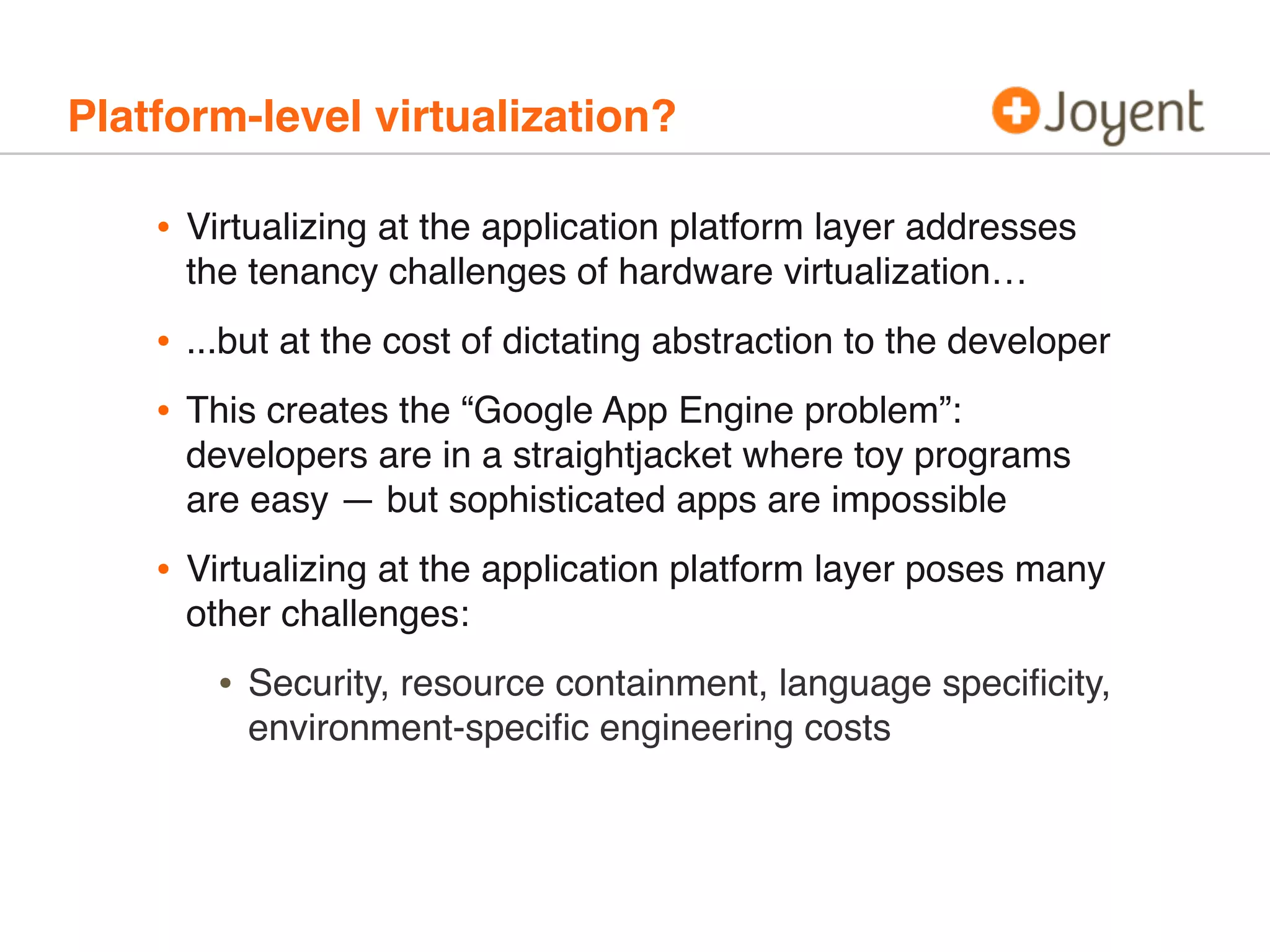 Platform-level virtualization?

Joyent

• Virtualizing at the application platform layer addresses the tenancy challenges of hardware virtualization…

• ...but at the cost of dictating abstraction to the developer

• This creates the “Google App Engine problem”: developers are in a straightjacket where toy programs are easy — but sophisticated apps are impossible

• Virtualizing at the application platform layer poses many other challenges:

• Security, resource containment, language specificity, environment-specific engineering costs